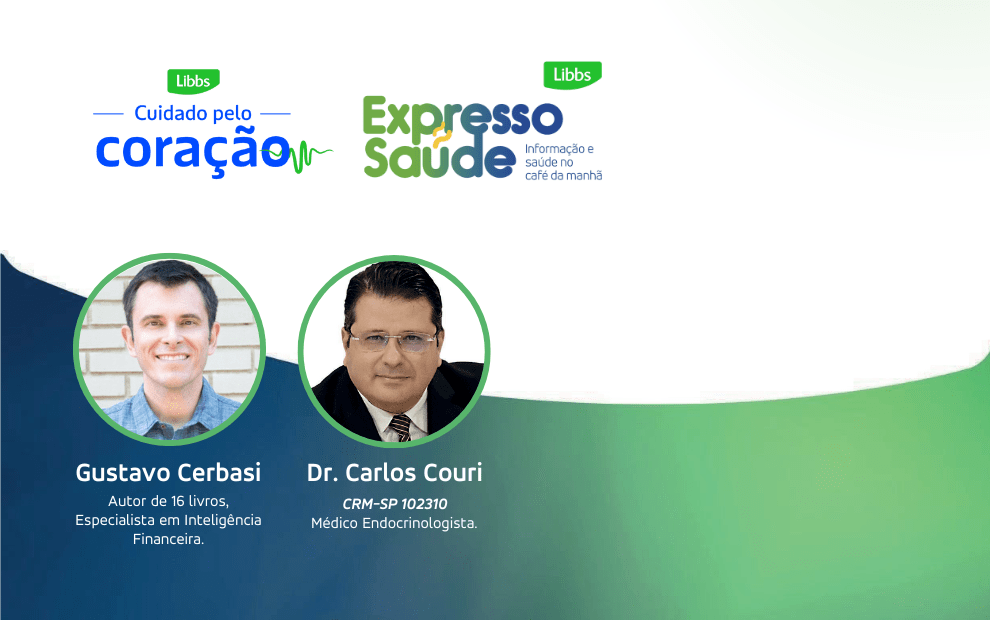 Libbs
Cuidado pelo
coração

Libbs
Expresso Saúde
Informação e saúde no café da manhã

Gustavo Cerbasi
Autor de 16 livros, Especialista em Inteligência Financeira.

Dr. Carlos Couri
CRM-SP 102310
Médico Endocrinologista.